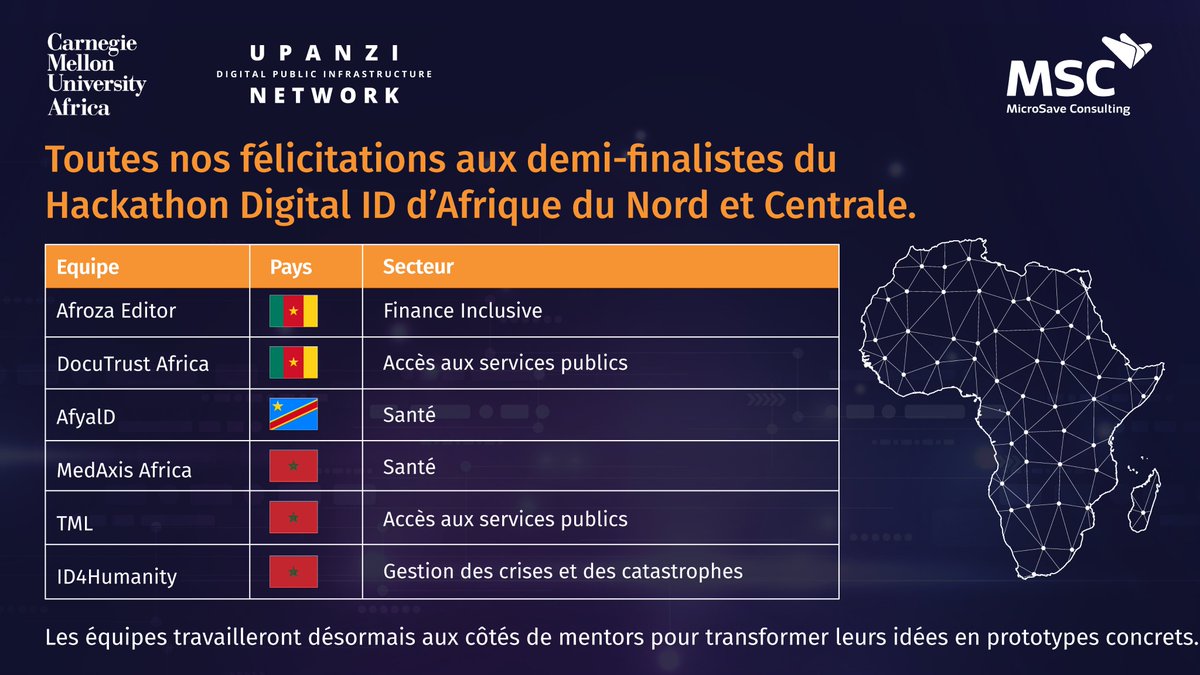 Carnegie Mellon University Africa

UPANZI
DIGITAL PUBLIC INFRASTRUCTURE
NETWORK

MSC
MicroSave Consulting

Toutes nos félicitations aux demi-finalistes du Hackathon Digital ID d'Afrique du Nord et Centrale.

| Equipe | Pays | Secteur |
|---|---|---|
| Afroza Editor | | Finance Inclusive |
| DocuTrust Africa | | Accès aux services publics |
| AfyaID | | Santé |
| MedAxis Africa | | Santé |
| TML | | Accès aux services publics |
| ID4Humanity | | Gestion des crises et des catastrophes |

Les équipes travailleront désormais aux côtés de mentors pour transformer leurs idées en prototypes concrets.